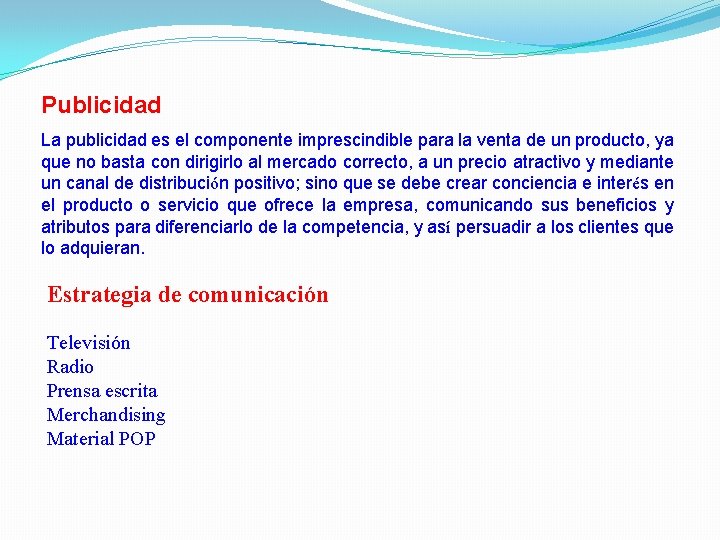 Publicidad

La publicidad es el componente imprescindible para la venta de un producto, ya que no basta con dirigirlo al mercado correcto, a un precio atractivo y mediante un canal de distribución positivo; sino que se debe crear conciencia e interés en el producto o servicio que ofrece la empresa, comunicando sus beneficios y atributos para diferenciarlo de la competencia, y así persuadir a los clientes que lo adquieran.

Estrategia de comunicación

Televisión
Radio
Prensa escrita
Merchandising
Material POP